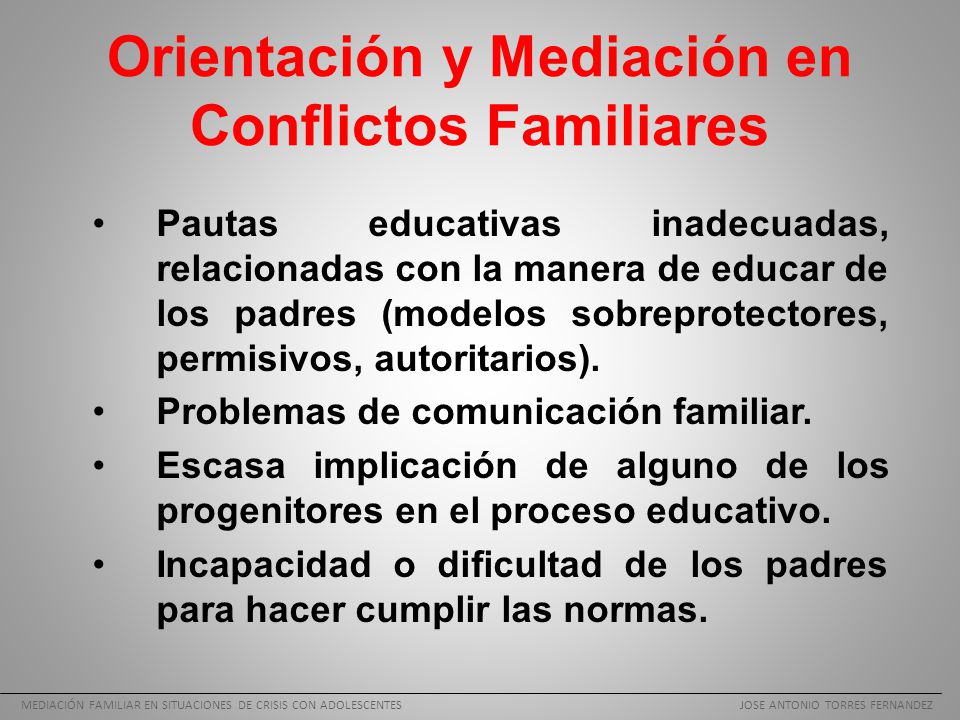 Orientación y Mediación en Conflictos Familiares

• Pautas educativas inadecuadas, relacionadas con la manera de educar de los padres (modelos sobreprotectores, permisivos, autoritarios).
• Problemas de comunicación familiar.
• Escasa implicación de alguno de los progenitores en el proceso educativo.
• Incapacidad o dificultad de los padres para hacer cumplir las normas.

MEDIACIÓN FAMILIAR EN SITUACIONES DE CRISIS CON ADOLESCENTES
JOSE ANTONIO TORRES FERNANDEZ